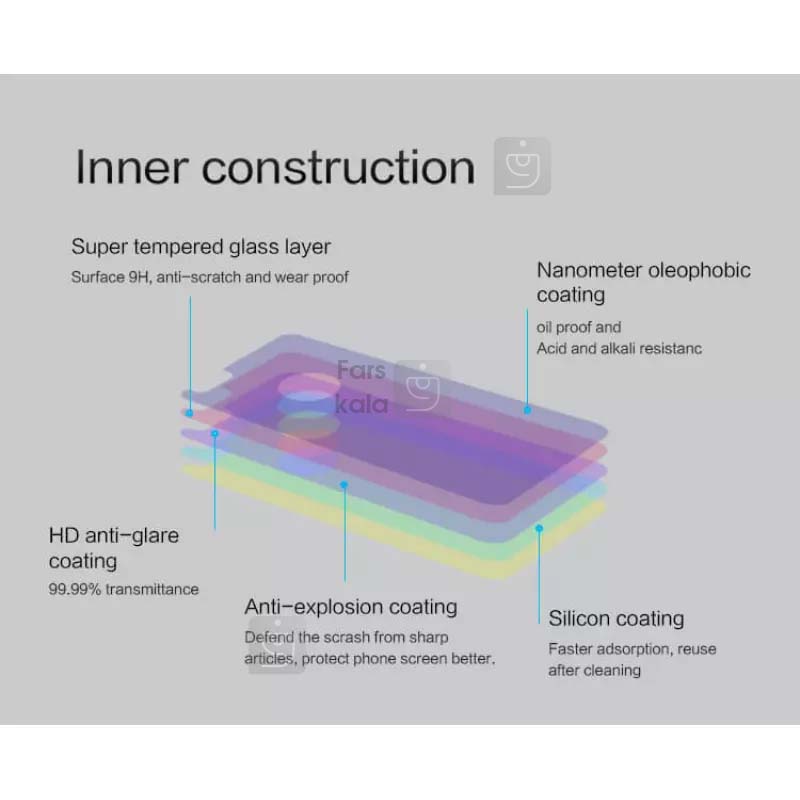 Inner construction

Super tempered glass layer

Surface 9H, anti-scratch and wear proof

Nanometer oleophobic coating

oil proof and
Acid and alkali resistanc

Fars kala

HD anti-glare coating

99.99% transmittance

Anti-explosion coating

Defend the scrash from sharp articles, protect phone screen better.

Silicon coating

Faster adsorption, reuse after cleaning